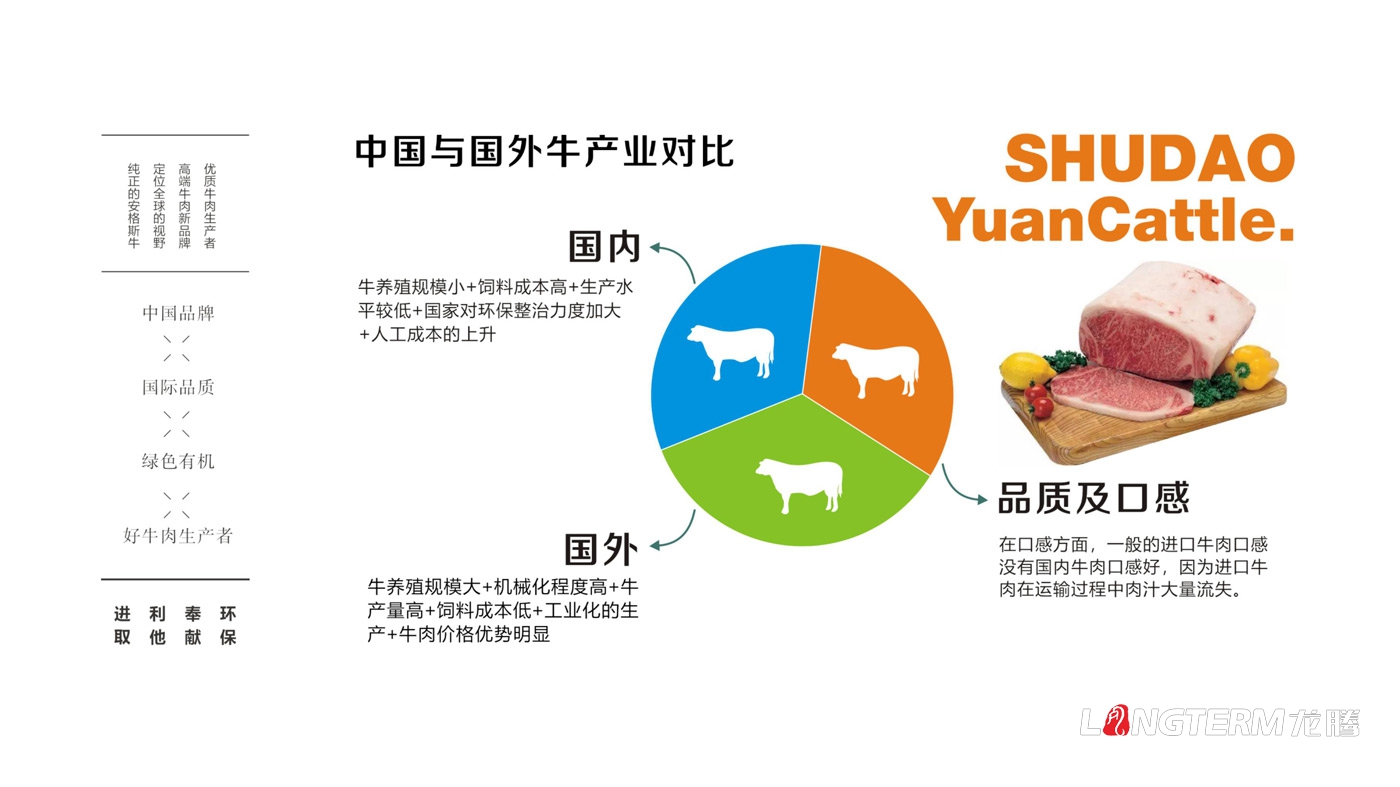 优质牛肉生产者
高端牛肉新品牌
定位全球的视野
纯正的安格斯牛

中国品牌
国际品质
绿色有机
好牛肉生产者

进取
利他
奉献
环保

中国与国外牛产业对比

国内
牛养殖规模小+饲料成本高+生产水平较低+国家对环保整治力度加大+人工成本的上升

国外
牛养殖规模大+机械化程度高+牛产量高+饲料成本低+工业化的生产+牛肉价格优势明显

SHUDAO
YuanCattle.

品质及口感
在口感方面，一般的进口牛肉口感没有国内牛肉口感好，因为进口牛肉在运输过程中肉汁大量流失。

LONGTERM龙腾